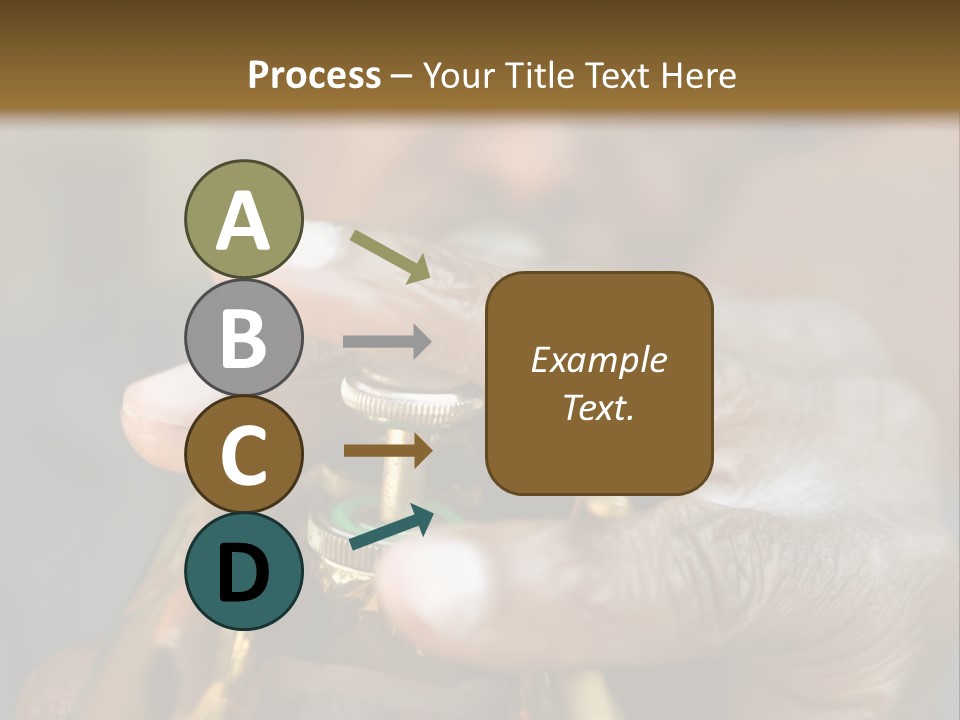 Process – Your Title Text Here

A

B

C

D

Example Text.